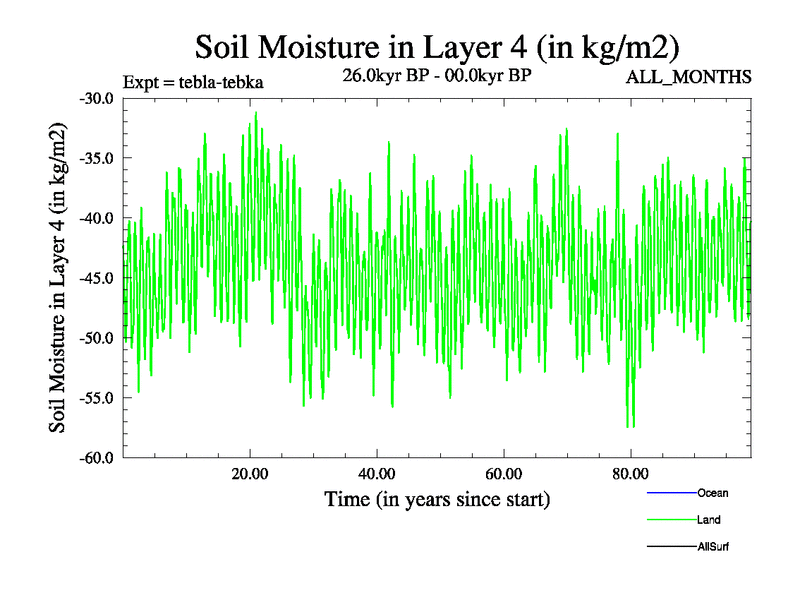 Soil Moisture in Layer 4 (in kg/m2)

Expt = tebla-tebka

26.0kyr BP - 00.0kyr BP

ALL_MONTHS

Soil Moisture in Layer 4 (in kg/m2)

-30.0
-35.0
-40.0
-45.0
-50.0
-55.0
-60.0

20.00
40.00
60.00
80.00

Time (in years since start)

Ocean
Land
AllSurf